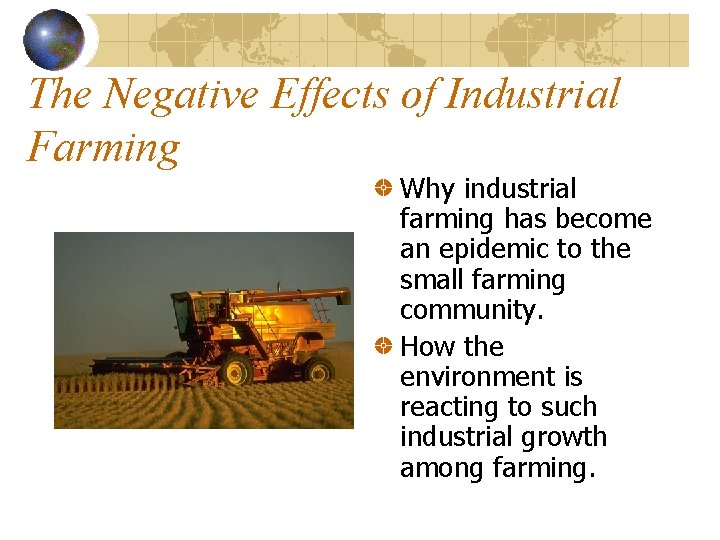 The Negative Effects of Industrial Farming

Why industrial farming has become an epidemic to the small farming community.

How the environment is reacting to such industrial growth among farming.